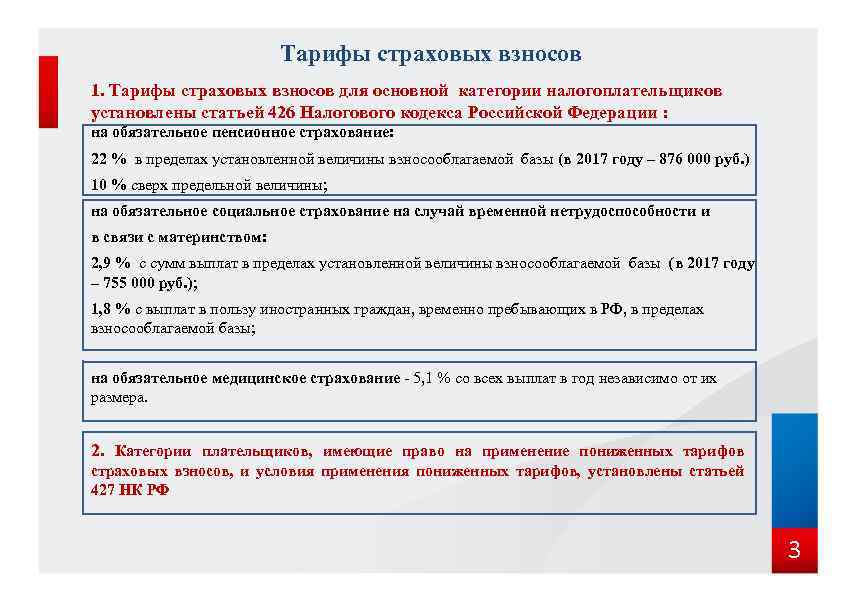 Тарифы страховых взносов

1. Тарифы страховых взносов для основной категории налогоплательщиков установлены статьей 426 Налогового кодекса Российской Федерации :

на обязательное пенсионное страхование:

22 % в пределах установленной величины взносооблагаемой базы (в 2017 году – 876 000 руб.)

10 % сверх предельной величины;

на обязательное социальное страхование на случай временной нетрудоспособности и в связи с материнством:

2,9 % с сумм выплат в пределах установленной величины взносооблагаемой базы (в 2017 году – 755 000 руб.);

1,8 % с выплат в пользу иностранных граждан, временно пребывающих в РФ, в пределах взносооблагаемой базы;

на обязательное медицинское страхование - 5,1 % со всех выплат в год независимо от их размера.

2. Категории плательщиков, имеющие право на применение пониженных тарифов страховых взносов, и условия применения пониженных тарифов, установлены статьей 427 НК РФ

3